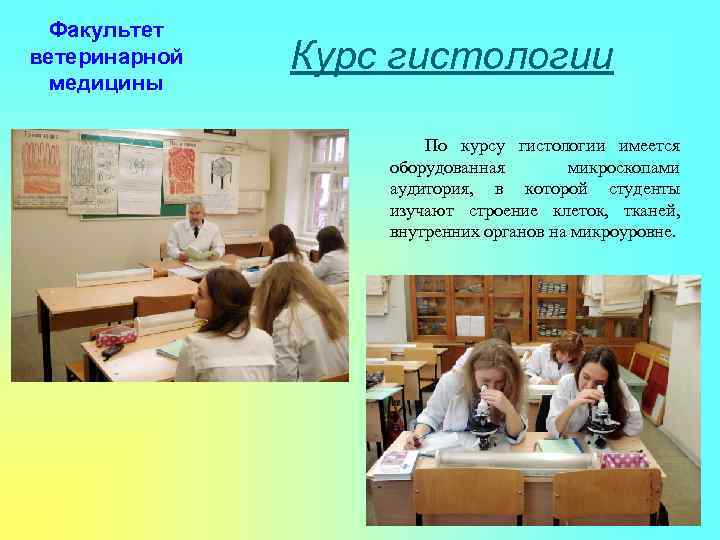 Факультет ветеринарной медицины

Курс гистологии

По курсу гистологии имеется оборудованная микроскопами аудитория, в которой студенты изучают строение клеток, тканей, внутренних органов на микроуровне.